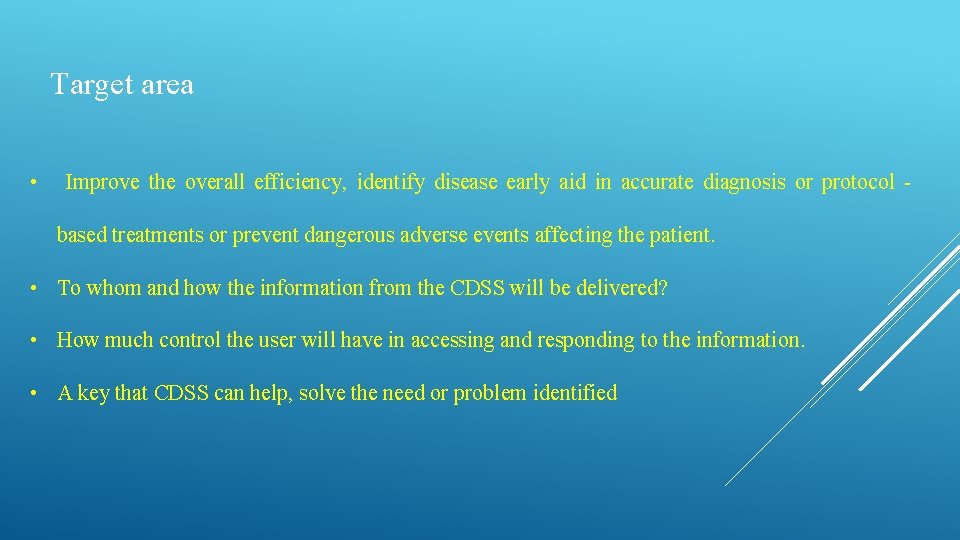 Target area

• Improve the overall efficiency, identify disease early aid in accurate diagnosis or protocol - based treatments or prevent dangerous adverse events affecting the patient.

• To whom and how the information from the CDSS will be delivered?

• How much control the user will have in accessing and responding to the information.

• A key that CDSS can help, solve the need or problem identified